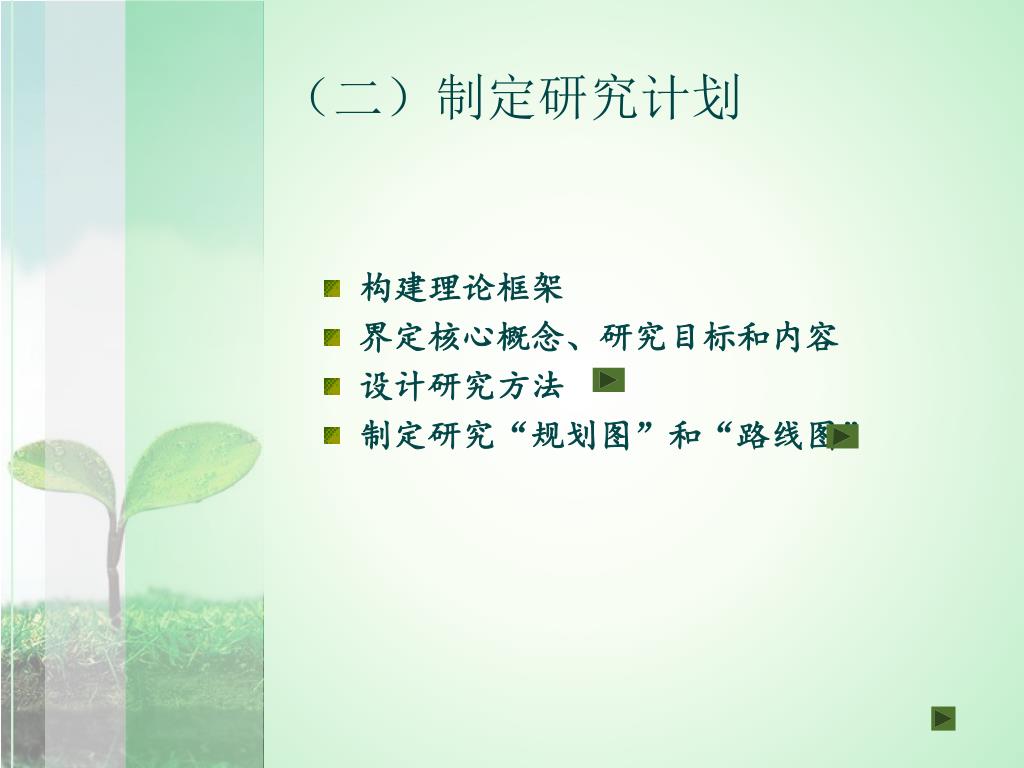 （二）制定研究计划

构建理论框架
界定核心概念、研究目标和内容
设计研究方法
制定研究“规划图”和“路线图”